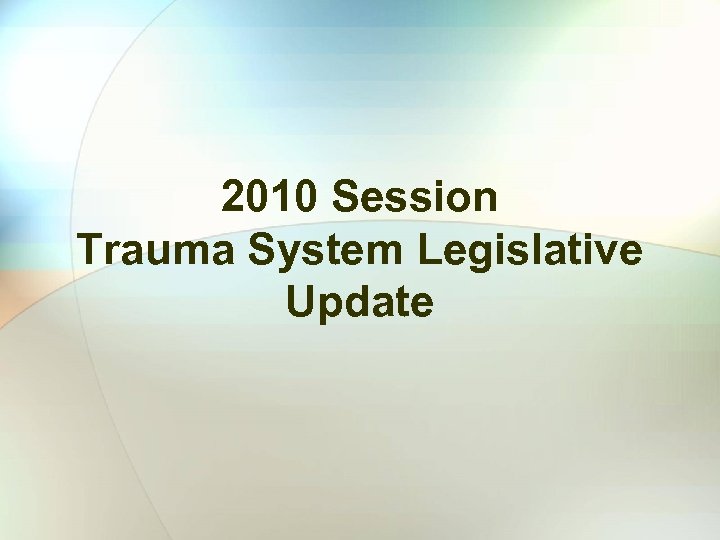 2010 Session
Trauma System Legislative Update